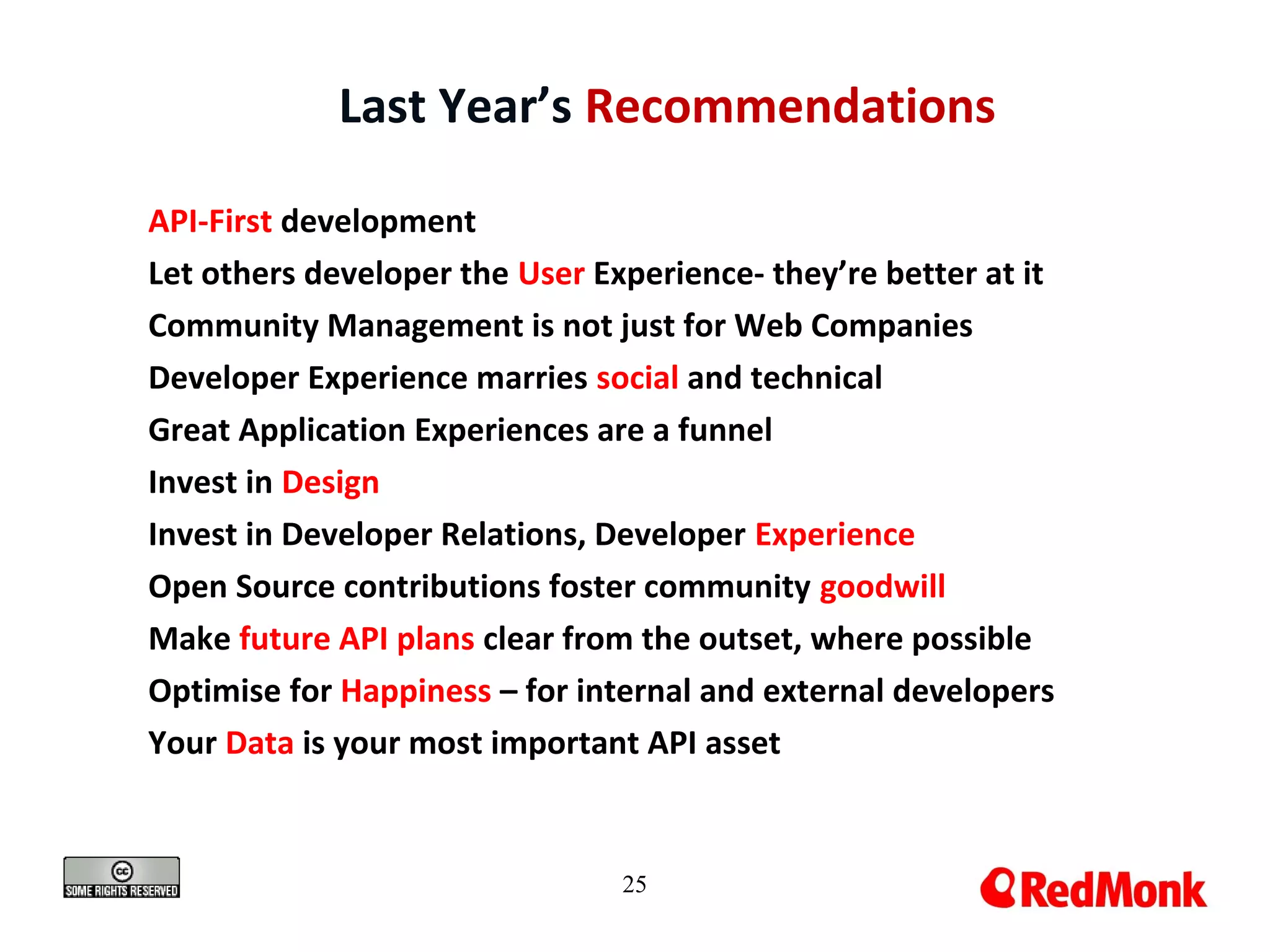 Last Year's Recommendations

API-First development

Let others developer the User Experience- they're better at it

Community Management is not just for Web Companies

Developer Experience marries social and technical

Great Application Experiences are a funnel

Invest in Design

Invest in Developer Relations, Developer Experience

Open Source contributions foster community goodwill

Make future API plans clear from the outset, where possible

Optimise for Happiness – for internal and external developers

Your Data is your most important API asset

cc SOME RIGHTS RESERVED

25

RedMonk